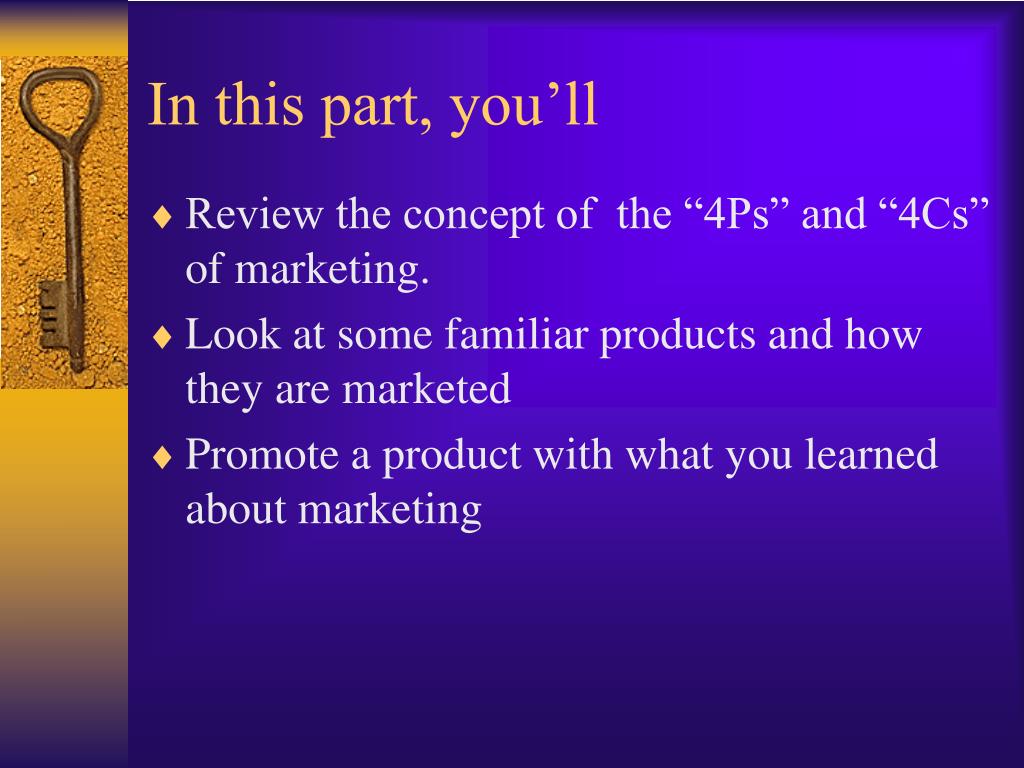 In this part, you’ll

♦ Review the concept of the “4Ps” and “4Cs” of marketing.

♦ Look at some familiar products and how they are marketed

♦ Promote a product with what you learned about marketing